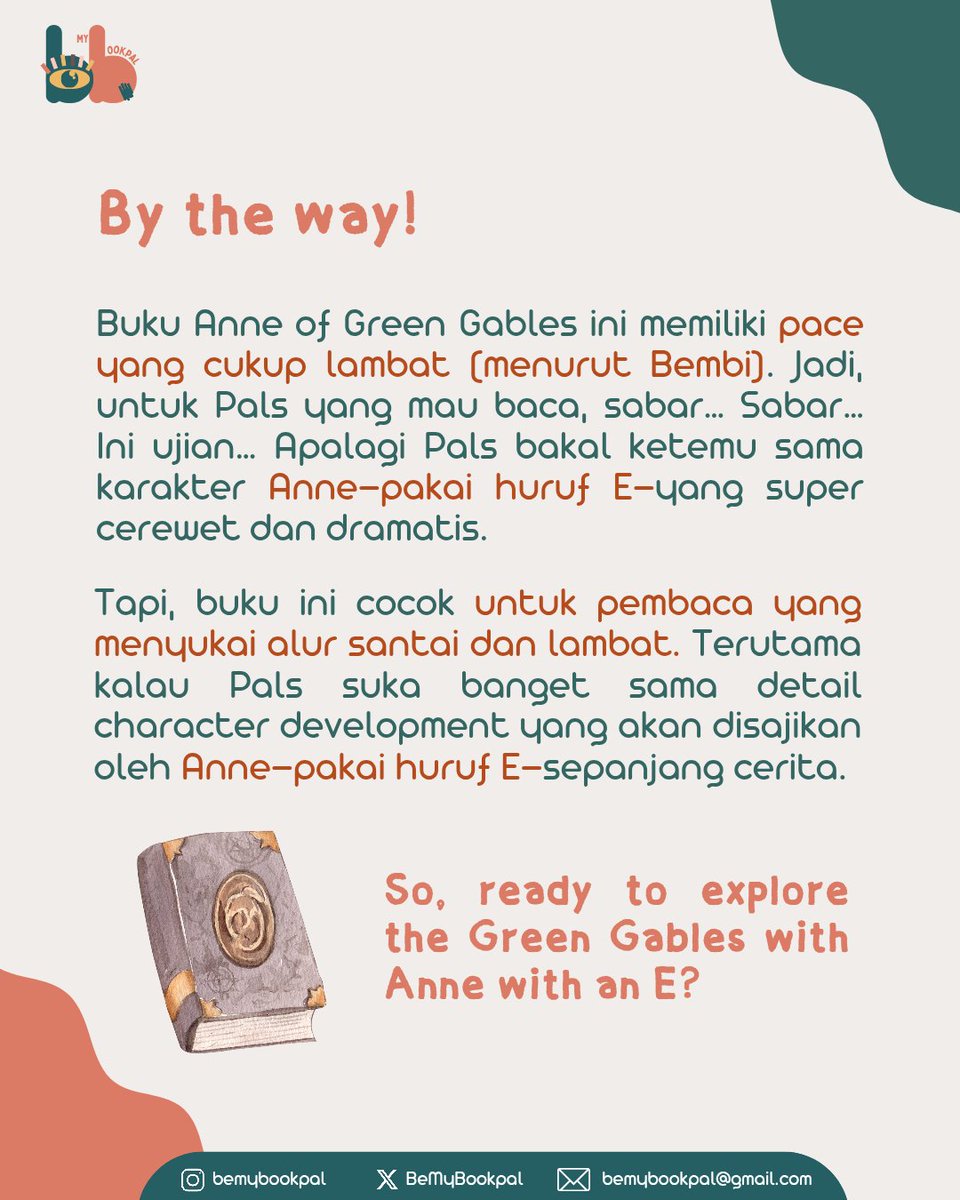 MY BOOKPAL

By the way!

Buku Anne of Green Gables ini memiliki pace yang cukup lambat (menurut Bembi). Jadi, untuk Pals yang mau baca, sabar... Sabar... Ini ujian... Apalagi Pals bakal ketemu sama karakter Anne—pakai huruf E—yang super cerewet dan dramatis.

Tapi, buku ini cocok untuk pembaca yang menyukai alur santai dan lambat. Terutama kalau Pals suka banget sama detail character development yang akan disajikan oleh Anne—pakai huruf E—sepanjang cerita.

So, ready to explore the Green Gables with Anne with an E?

bemybookpal BeMyBookpal bemybookpal@gmail.com